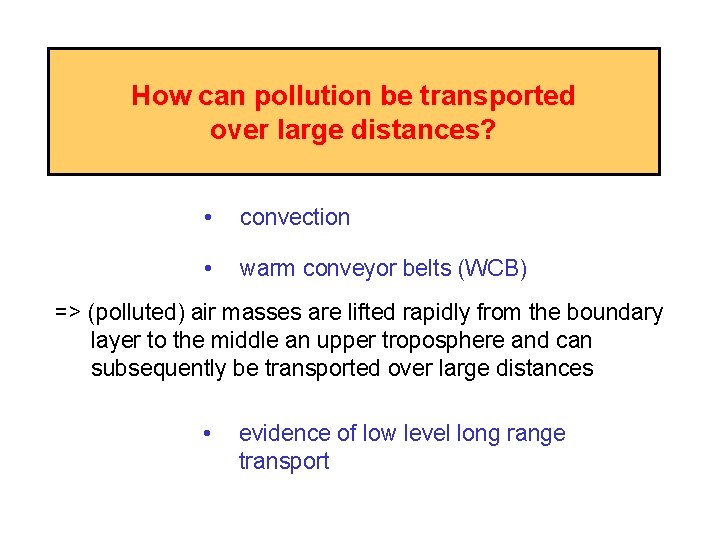 How can pollution be transported over large distances?

• convection

• warm conveyor belts (WCB)

=> (polluted) air masses are lifted rapidly from the boundary layer to the middle an upper troposphere and can subsequently be transported over large distances

• evidence of low level long range transport